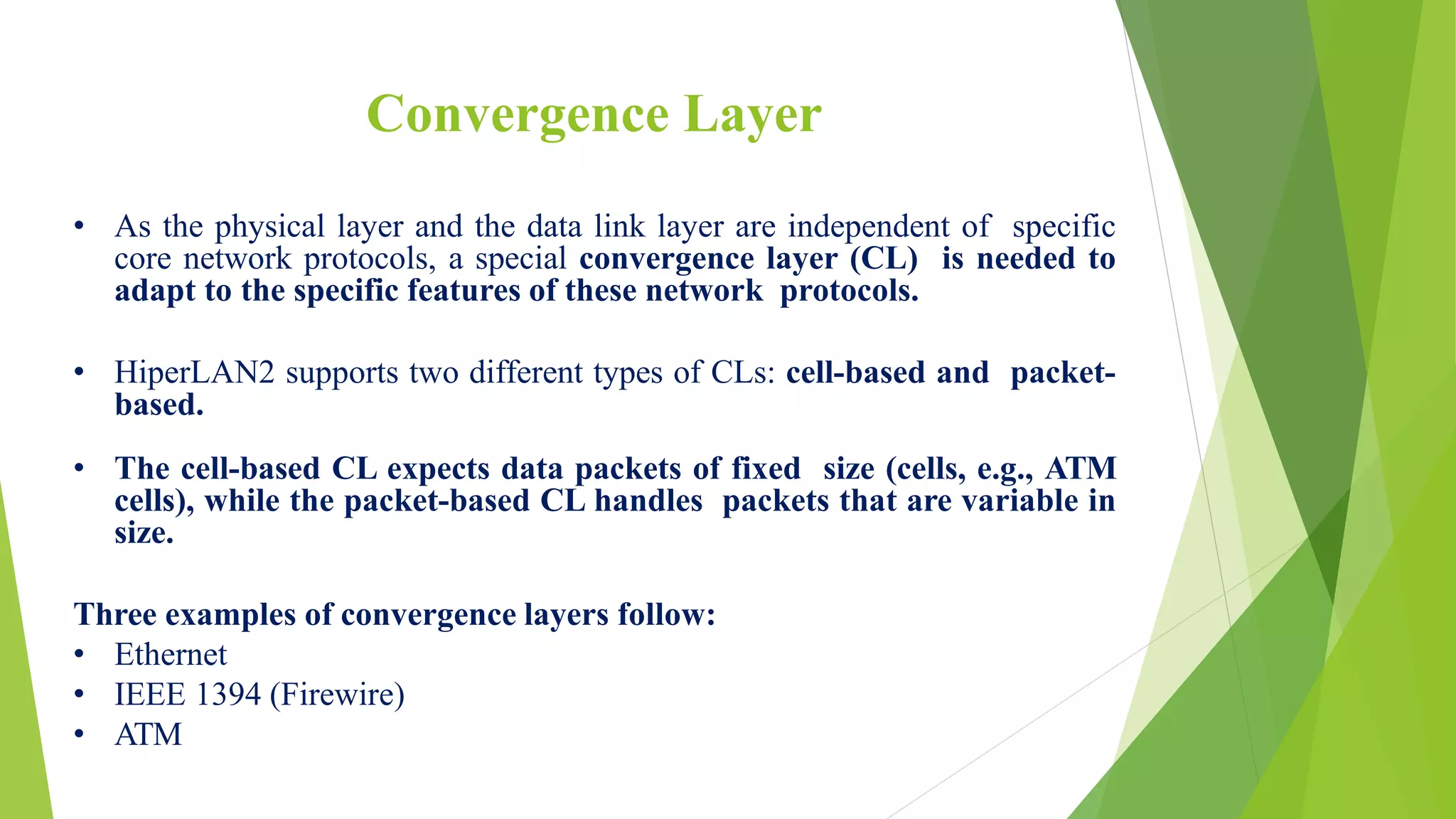 Convergence Layer

• As the physical layer and the data link layer are independent of specific core network protocols, a special convergence layer (CL) is needed to adapt to the specific features of these network protocols.

• HiperLAN2 supports two different types of CLs: cell-based and packet-based.

• The cell-based CL expects data packets of fixed size (cells, e.g., ATM cells), while the packet-based CL handles packets that are variable in size.

Three examples of convergence layers follow:
• Ethernet
• IEEE 1394 (Firewire)
• ATM